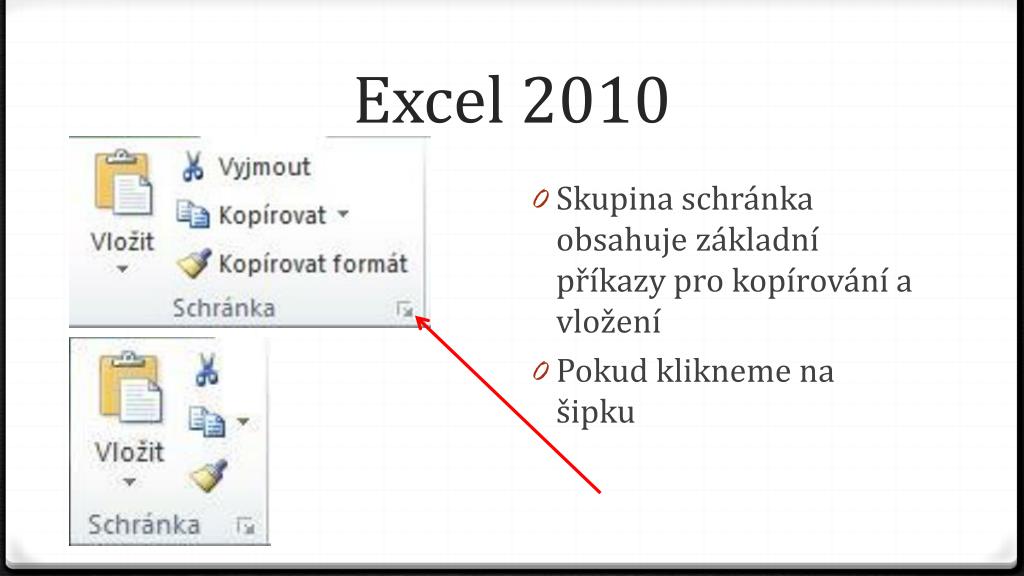 Excel 2010

Vložit
Vyjmout
Kopírovat
Kopírovat formát
Schránka

Vložit
Schránka

0 Skupina schránka obsahuje základní příkazy pro kopírování a vložení

0 Pokud klikneme na šipku